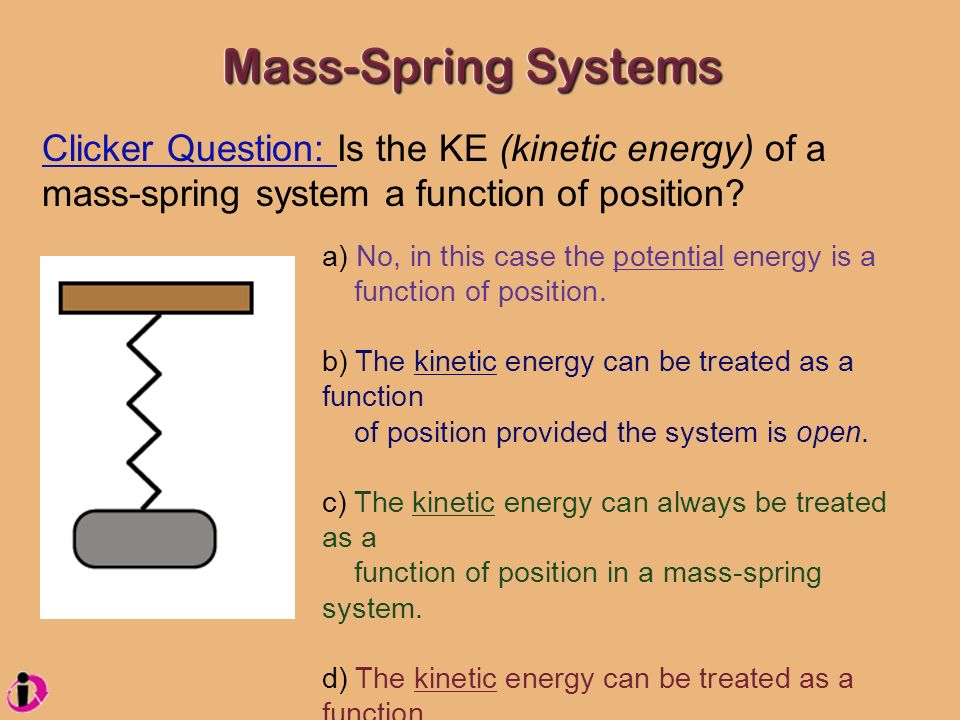 Mass-Spring Systems

Clicker Question: Is the KE (kinetic energy) of a mass-spring system a function of position?

a) No, in this case the potential energy is a function of position.

b) The kinetic energy can be treated as a function of position provided the system is open.

c) The kinetic energy can always be treated as a function of position in a mass-spring system.

d) The kinetic energy can be treated as a function